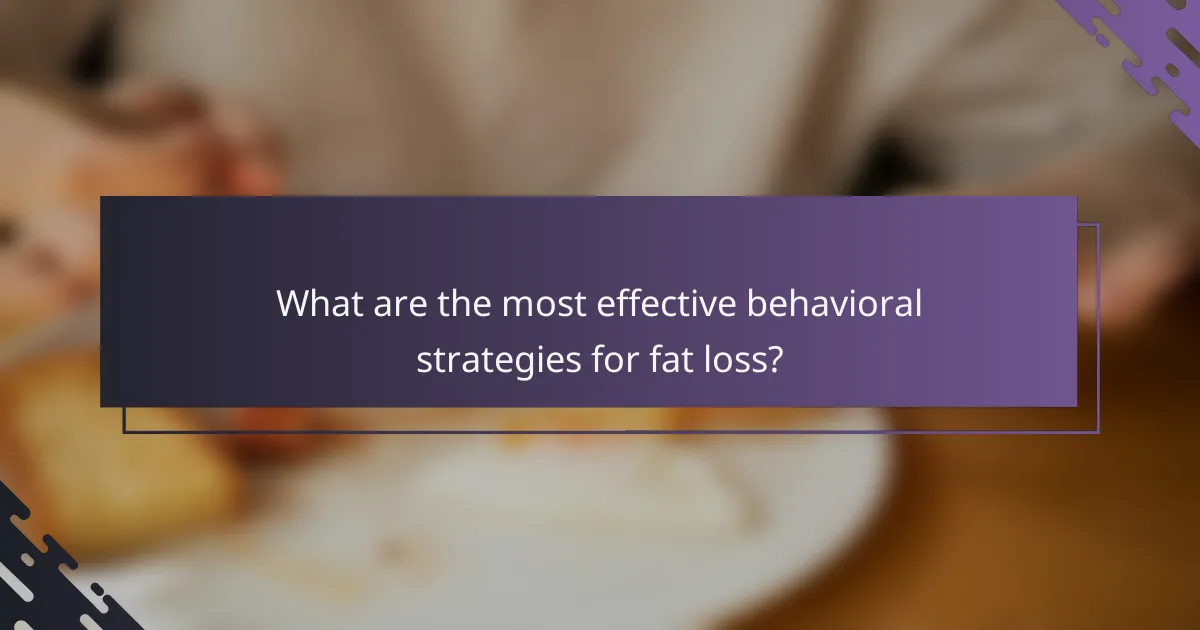 What are the most effective behavioral strategies for fat loss?